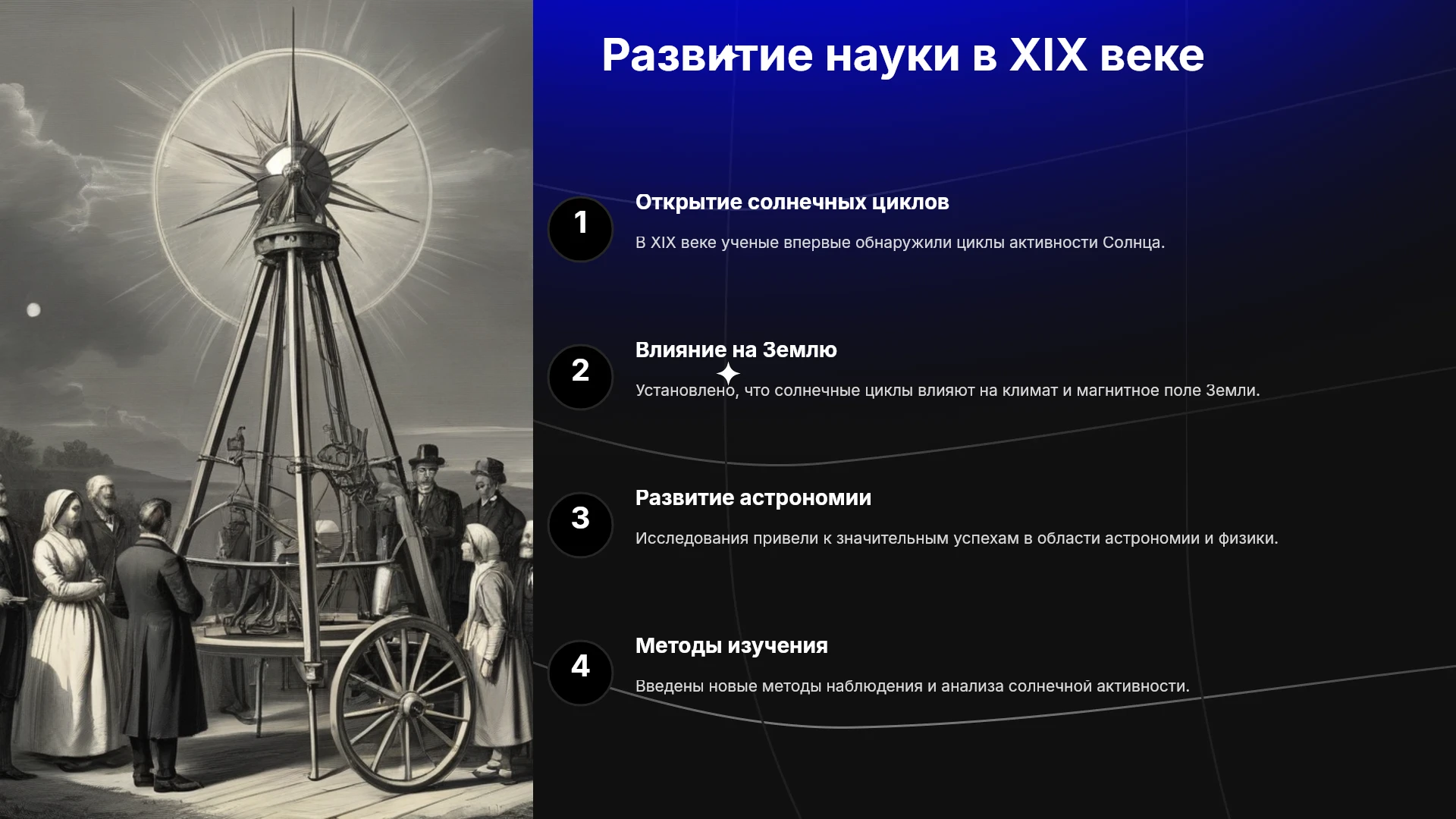 Развитие науки в XIX веке

1

Открытие солнечных циклов

В XIX веке ученые впервые обнаружили циклы активности Солнца.

2

Влияние на Землю

Установлено, что солнечные циклы влияют на климат и магнитное поле Земли.

3

Развитие астрономии

Исследования привели к значительным успехам в области астрономии и физики.

4

Методы изучения

Введены новые методы наблюдения и анализа солнечной активности.